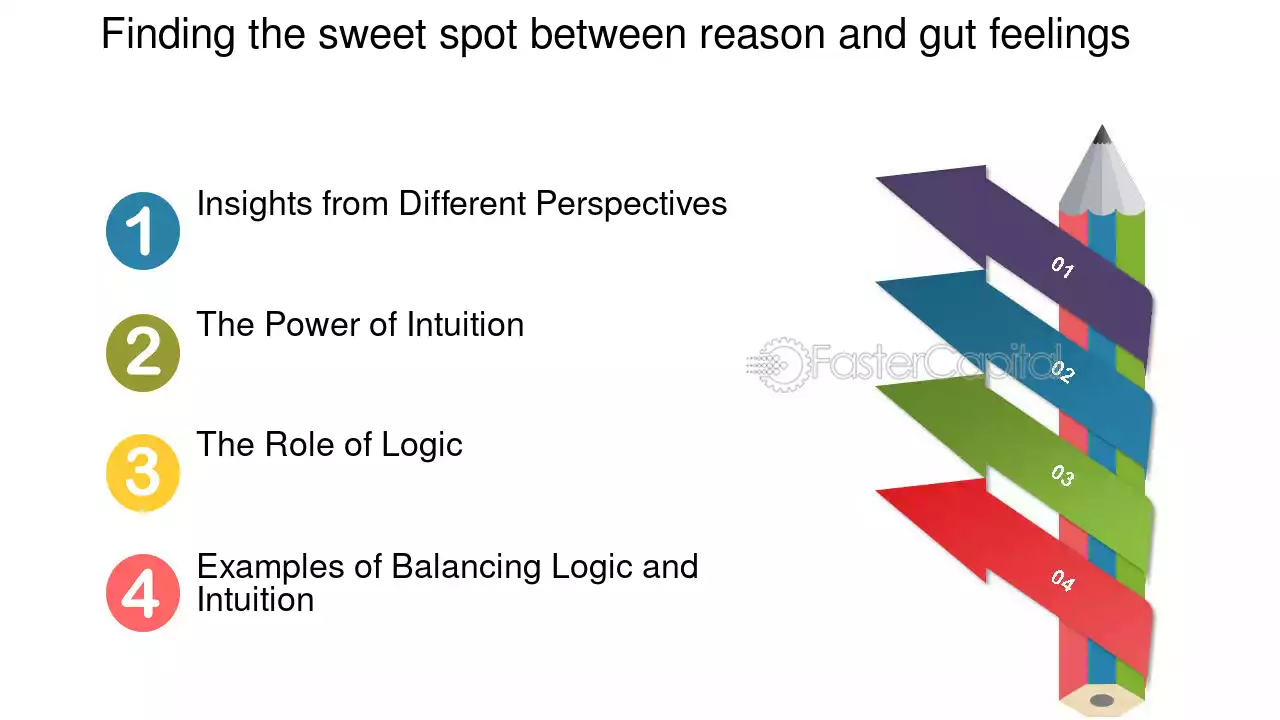 Finding the sweet spot between reason and gut feelings

1 Insights from Different Perspectives

2 The Power of Intuition

3 The Role of Logic

4 Examples of Balancing Logic and Intuition

01

02

03

04

FasterCapital